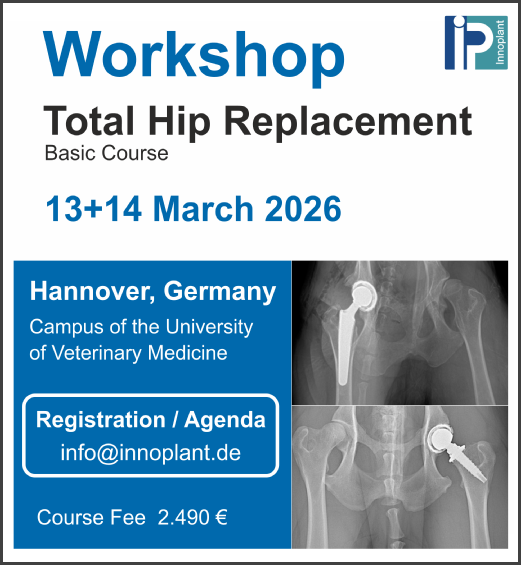 Workshop

iP Innoplant

Total Hip Replacement
Basic Course

13+14 March 2026

Hannover, Germany

Campus of the University of Veterinary Medicine

Registration / Agenda
info@innoplant.de

Course Fee 2.490 €